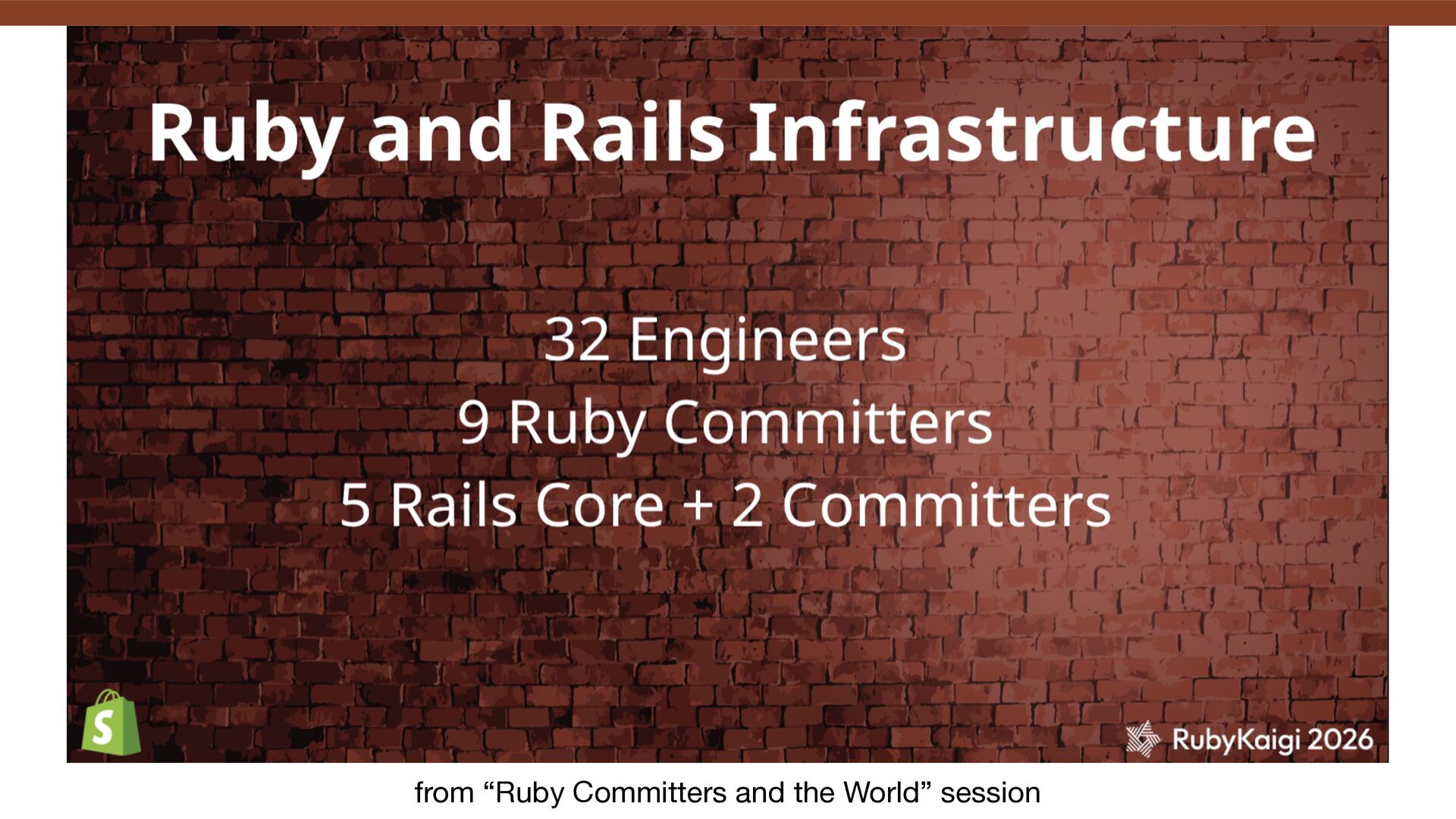 Ruby and Rails Infrastructure

32 Engineers
9 Ruby Committers
5 Rails Core + 2 Committers

S

RubyKaigi 2026

from “Ruby Committers and the World” session